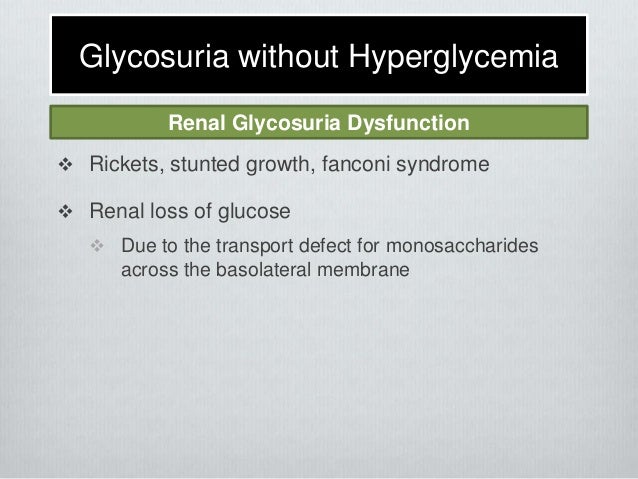 Glycosuria without Hyperglycemia

Renal Glycosuria Dysfunction

❖ Rickets, stunted growth, fanconi syndrome

❖ Renal loss of glucose

❖ Due to the transport defect for monosaccharides across the basolateral membrane